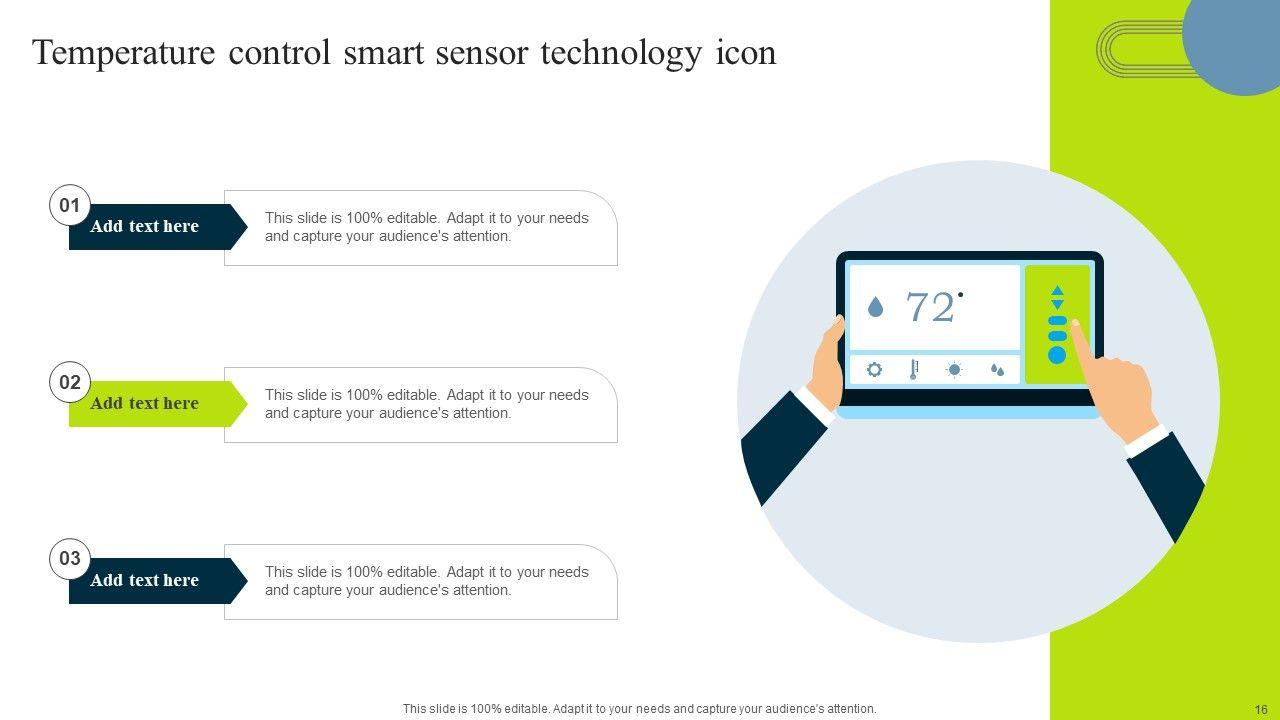 Temperature control smart sensor technology icon

01
Add text here
This slide is 100% editable. Adapt it to your needs and capture your audience's attention.

02
Add text here
This slide is 100% editable. Adapt it to your needs and capture your audience's attention.

03
Add text here
This slide is 100% editable. Adapt it to your needs and capture your audience's attention.

72°

This slide is 100% editable. Adapt it to your needs and capture your audience's attention.

16